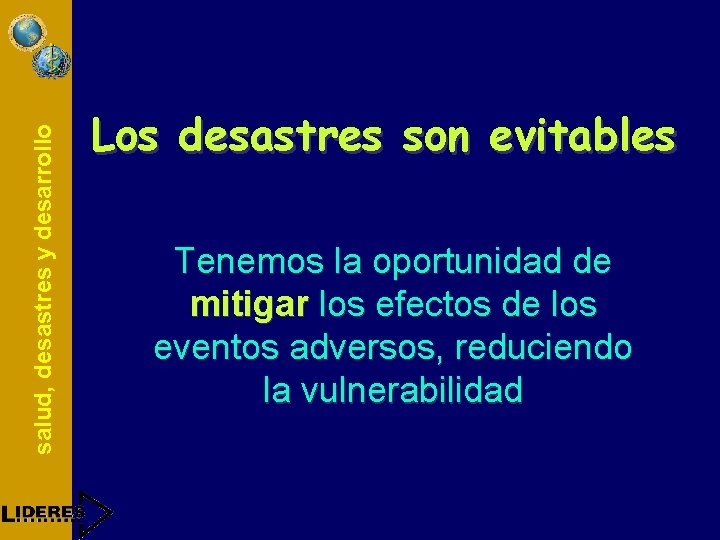 salud, desastres y desarrollo

Los desastres son evitables

Tenemos la oportunidad de mitigar los efectos de los eventos adversos, reduciendo la vulnerabilidad

LIDERES